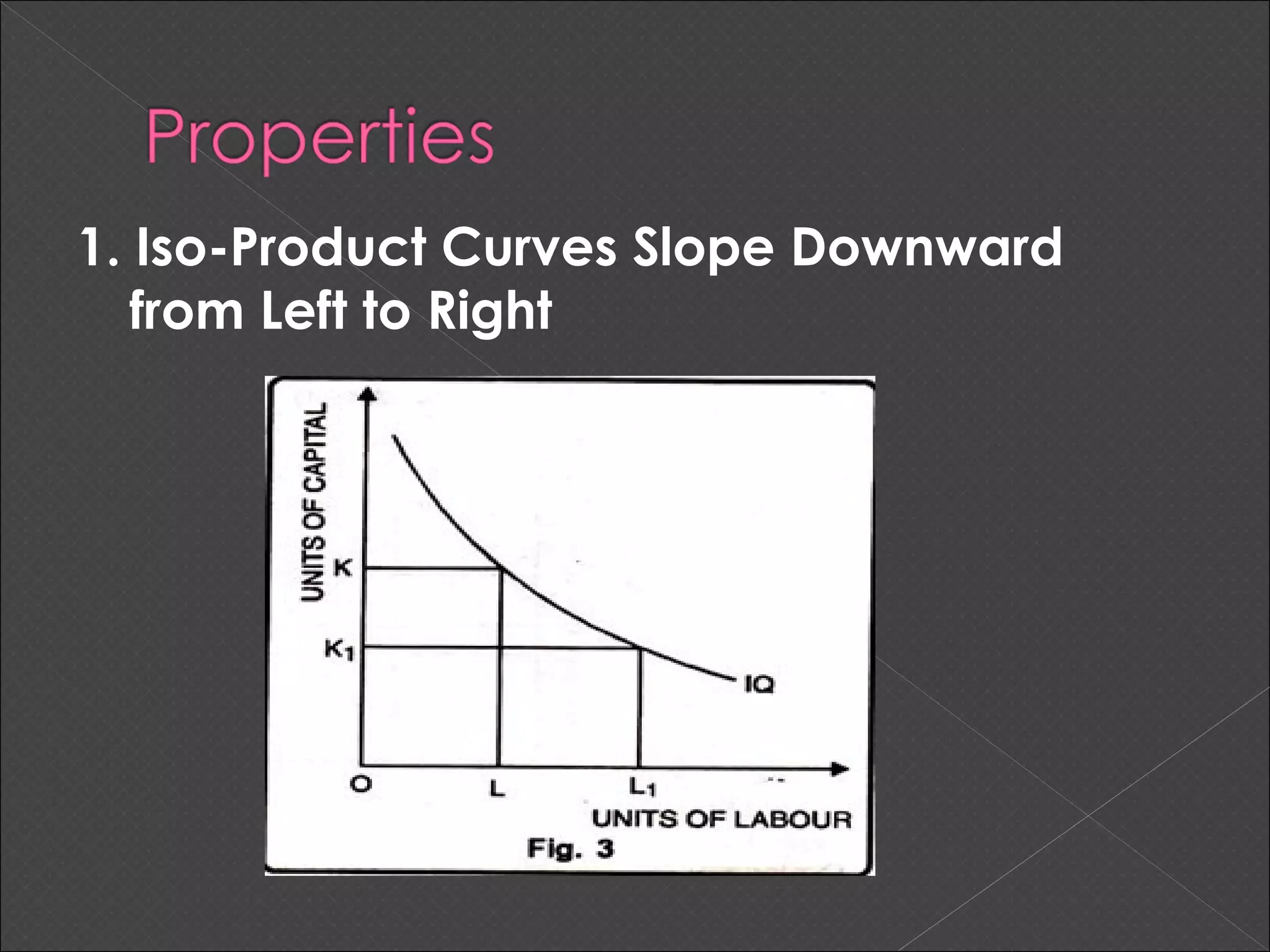 Properties

1. Iso-Product Curves Slope Downward from Left to Right

UNITS OF CAPITAL

K

$K_1$

IQ

O

L

$L_1$

UNITS OF LABOUR

Fig. 3